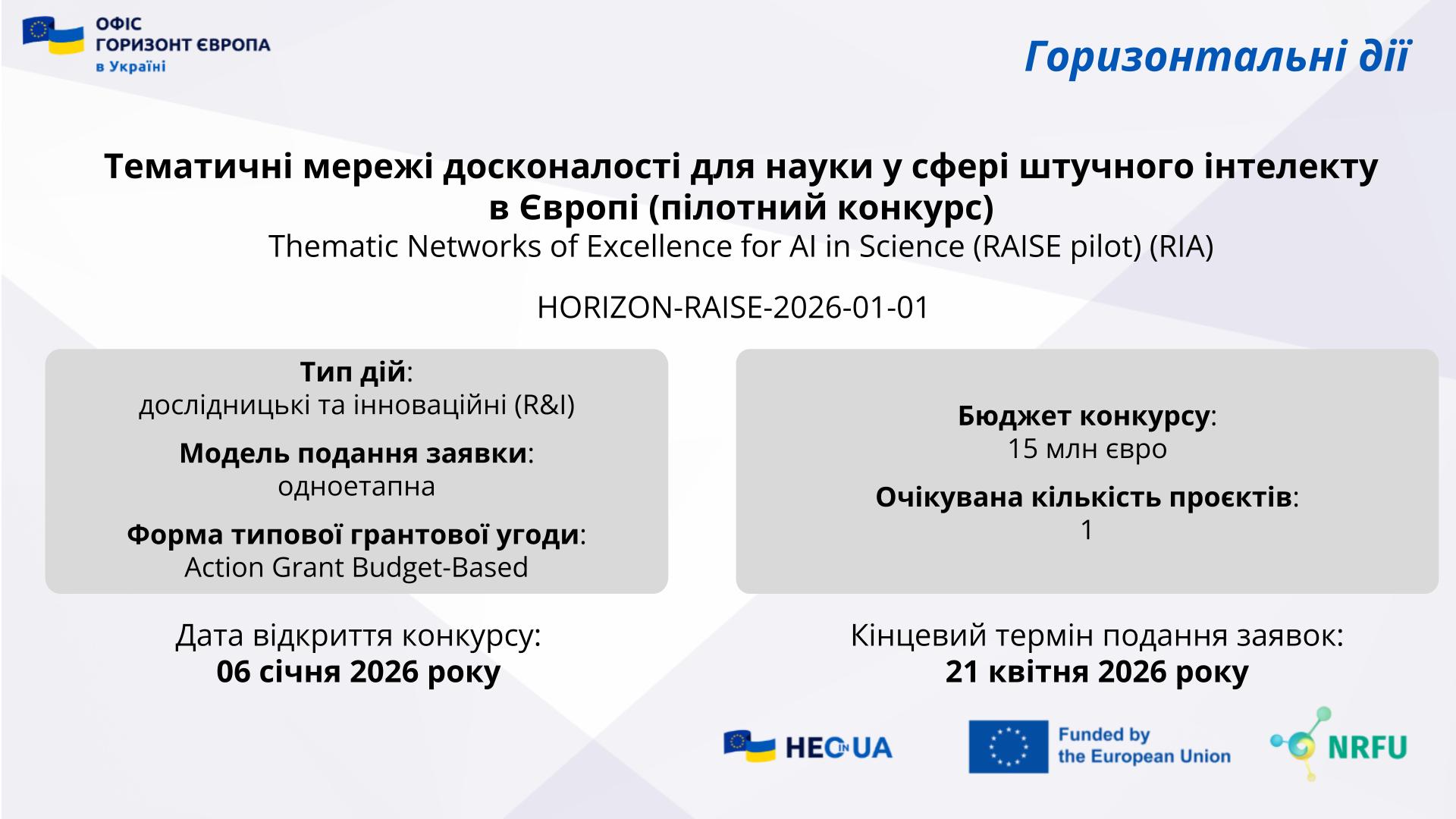 ОФІС
ГОРИЗОНТ ЄВРОПА
в Україні

Горизонтальні дії

Тематичні мережі досконалості для науки у сфері штучного інтелекту в Європі (пілотний конкурс)
Thematic Networks of Excellence for AI in Science (RAISE pilot) (RIA)

HORIZON-RAISE-2026-01-01

Тип дій:
дослідницькі та інноваційні (R&I)

Модель подання заявки:
одноетапна

Форма типової грантової угоди:
Action Grant Budget-Based

Бюджет конкурсу:
15 млн євро

Очікувана кількість проєктів:
1

Дата відкриття конкурсу:
06 січня 2026 року

Кінцевий термін подання заявок:
21 квітня 2026 року

HEC IN UA

Funded by the European Union

NRFU